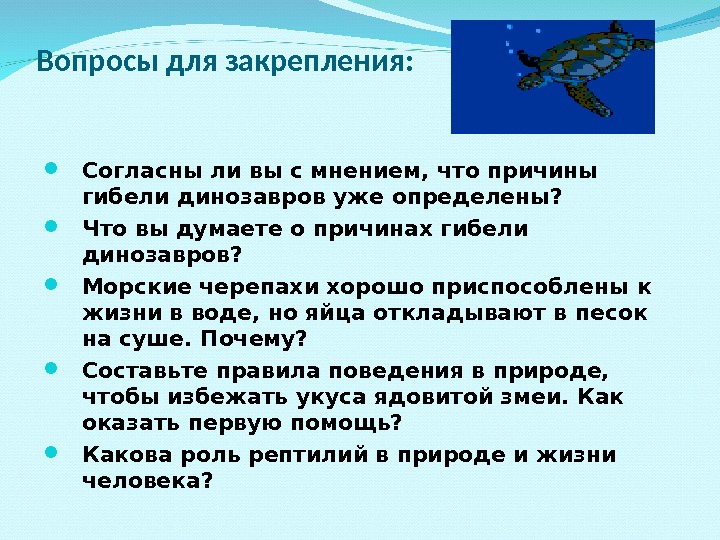 Вопросы для закрепления:

- Согласны ли вы с мнением, что причины гибели динозавров уже определены?
- Что вы думаете о причинах гибели динозавров?
- Морские черепахи хорошо приспособлены к жизни в воде, но яйца откладывают в песок на суше. Почему?
- Составьте правила поведения в природе, чтобы избежать укуса ядовитой змеи. Как оказать первую помощь?
- Какова роль рептилий в природе и жизни человека?